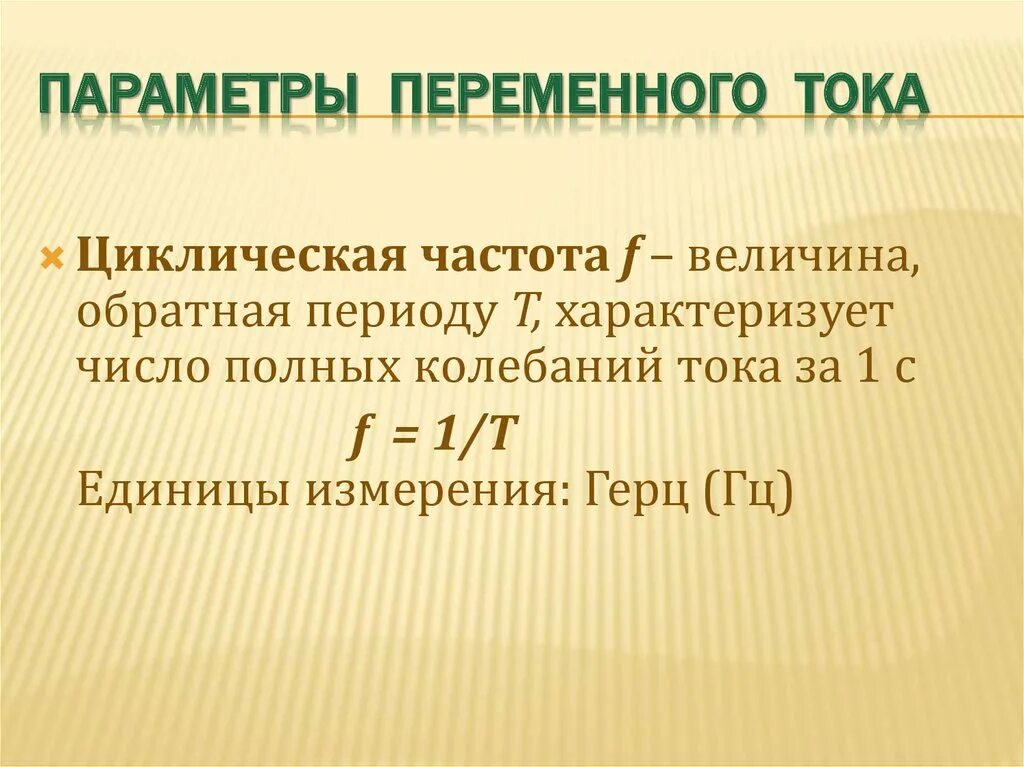 ПАРАМЕТРЫ ПЕРЕМЕННОГО ТОКА

Циклическая частота $f$ – величина, обратная периоду $T$, характеризует число полных колебаний тока за 1 с

$f = 1/T$

Единицы измерения: Герц (Гц)